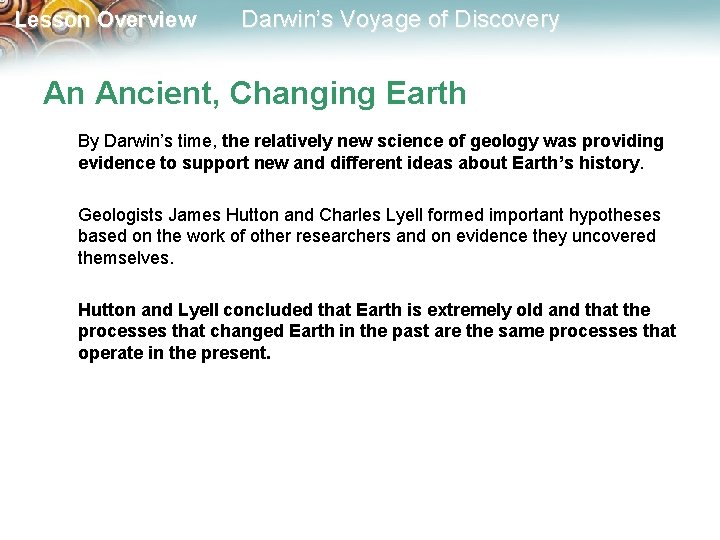 Lesson Overview Darwin's Voyage of Discovery

An Ancient, Changing Earth

By Darwin's time, the relatively new science of geology was providing evidence to support new and different ideas about Earth's history.

Geologists James Hutton and Charles Lyell formed important hypotheses based on the work of other researchers and on evidence they uncovered themselves.

Hutton and Lyell concluded that Earth is extremely old and that the processes that changed Earth in the past are the same processes that operate in the present.